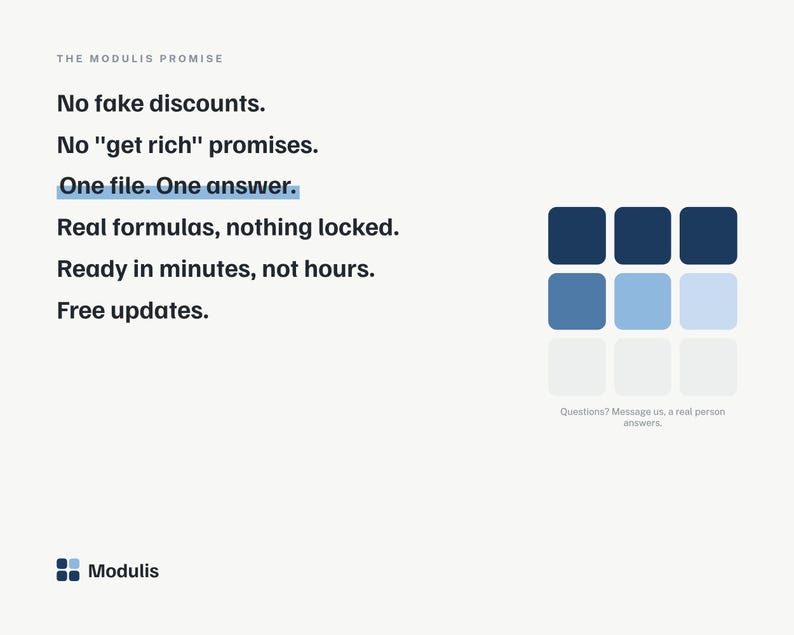 THE MODULIS PROMISE

No fake discounts.

No "get rich" promises.

One file. One answer.

Real formulas, nothing locked.

Ready in minutes, not hours.

Free updates.

Questions? Message us, a real person answers.

Modulis